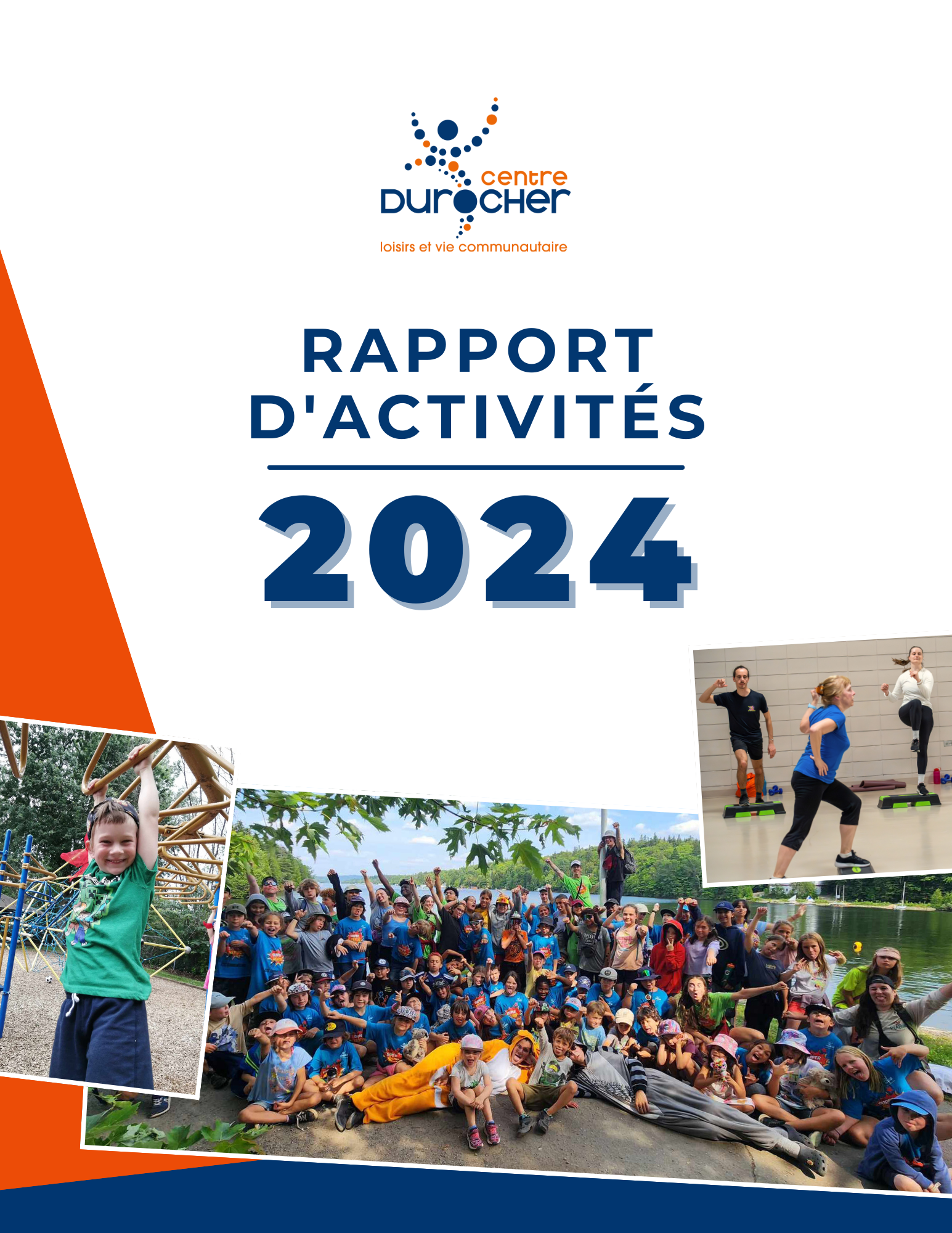 centre
DUROCHER
loisirs et vie communautaire

RAPPORT D'ACTIVITÉS

2024